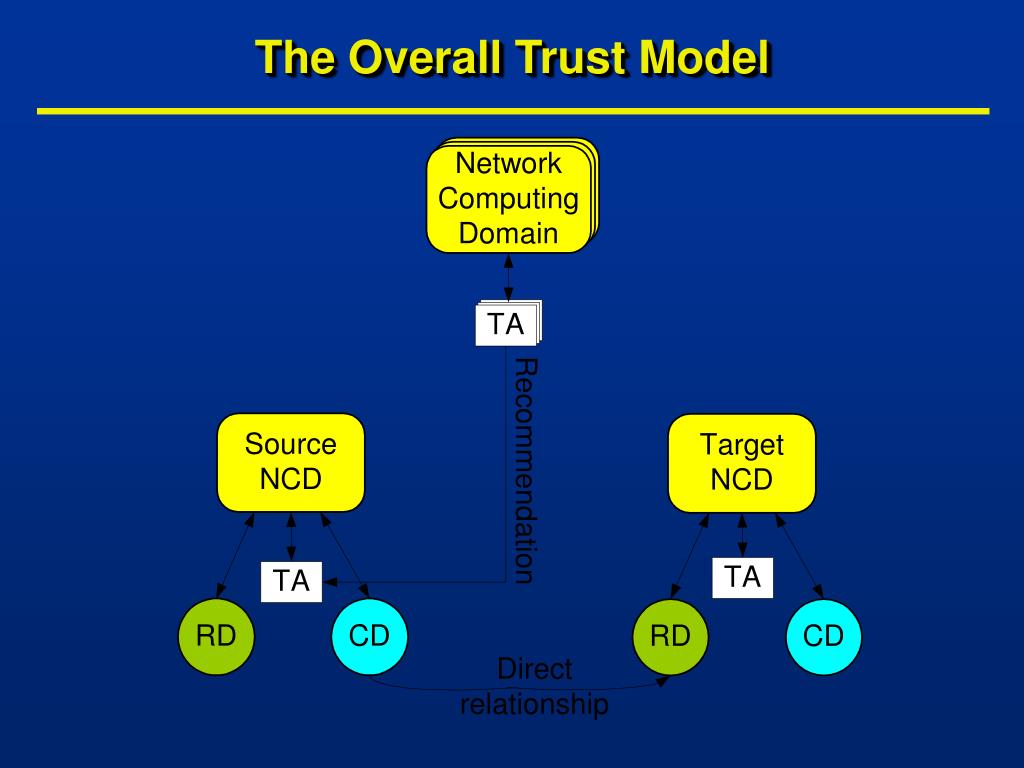 The Overall Trust Model

Network Computing Domain

TA

Recommendation

Source NCD

Target NCD

TA

TA

RD

CD

RD

CD

Direct relationship